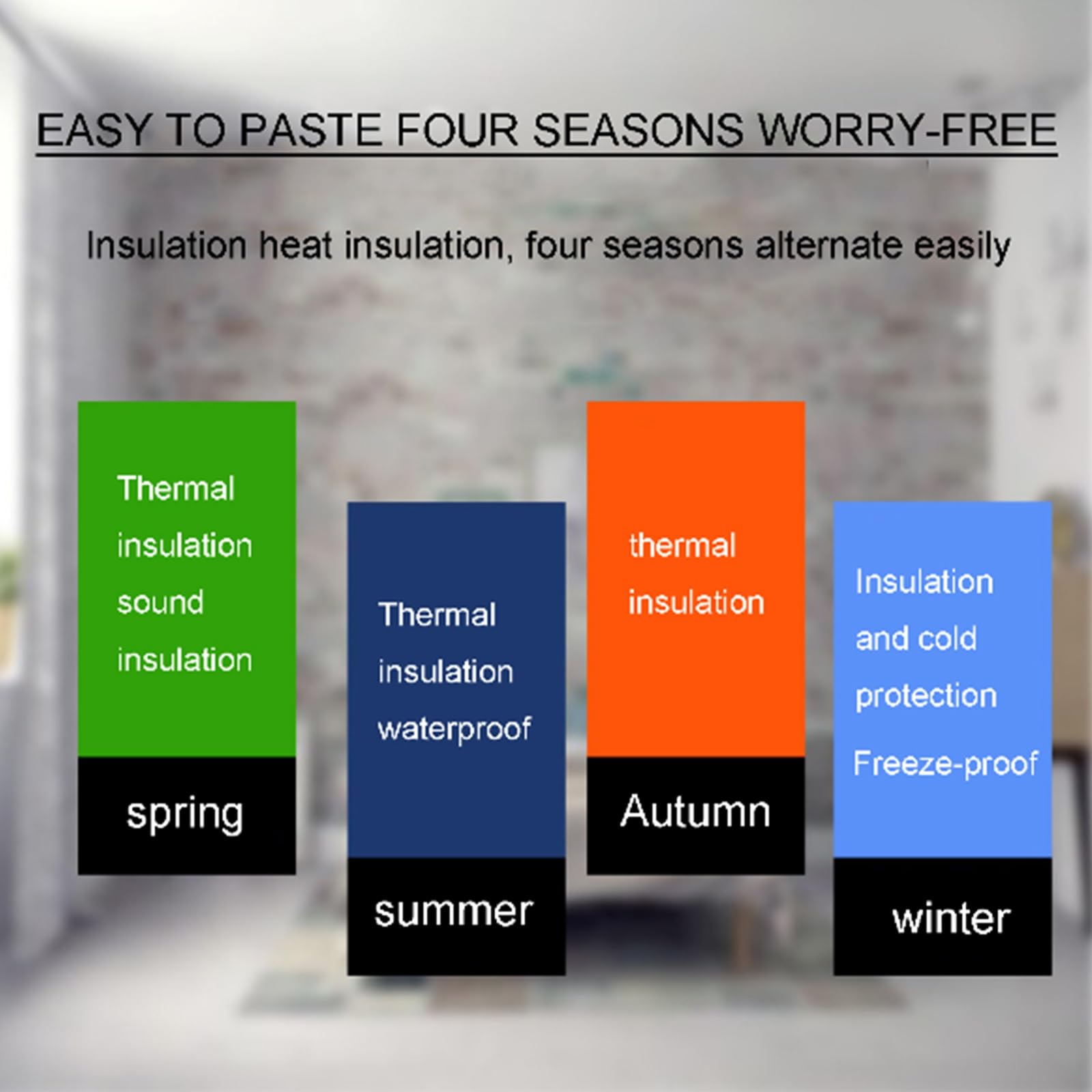 EASY TO PASTE FOUR SEASONS WORRY-FREE

Insulation heat insulation, four seasons alternate easily

Thermal insulation sound insulation

spring

Thermal insulation waterproof

summer

thermal insulation

Autumn

Insulation and cold protection Freeze-proof

winter